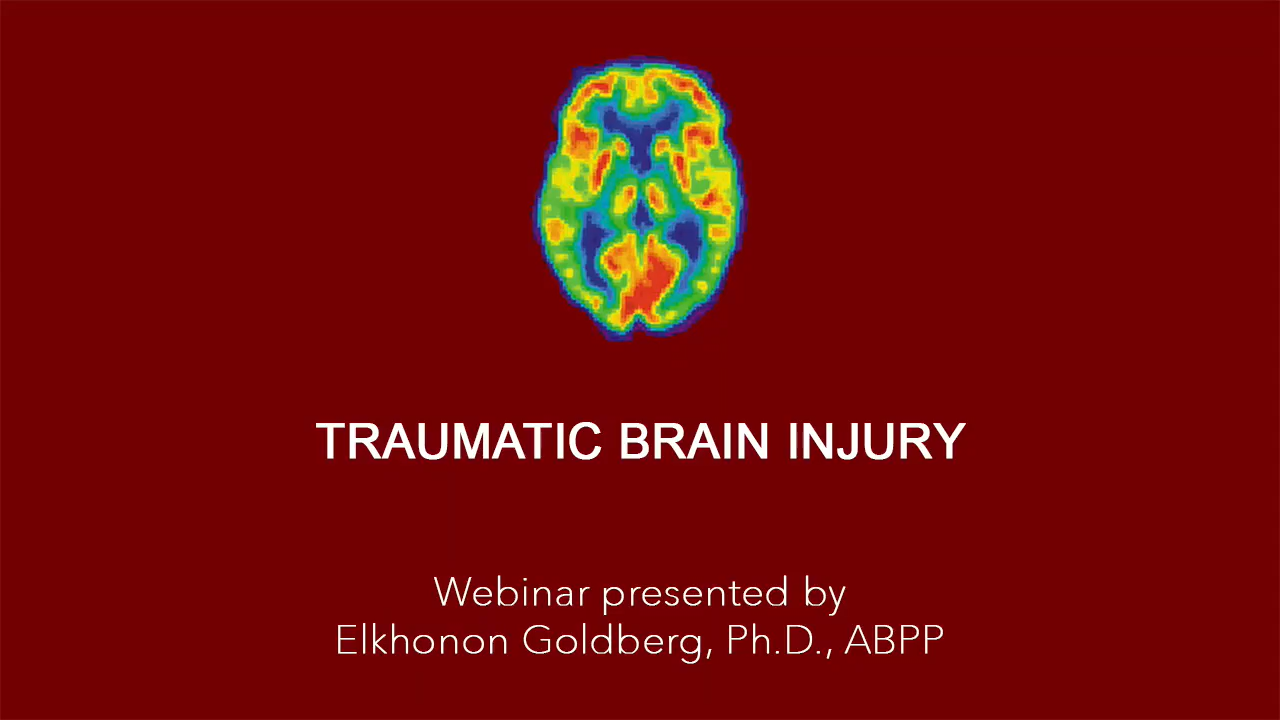 TRAUMATIC BRAIN INJURY

Webinar presented by
Elkhonon Goldberg, Ph.D., ABPP